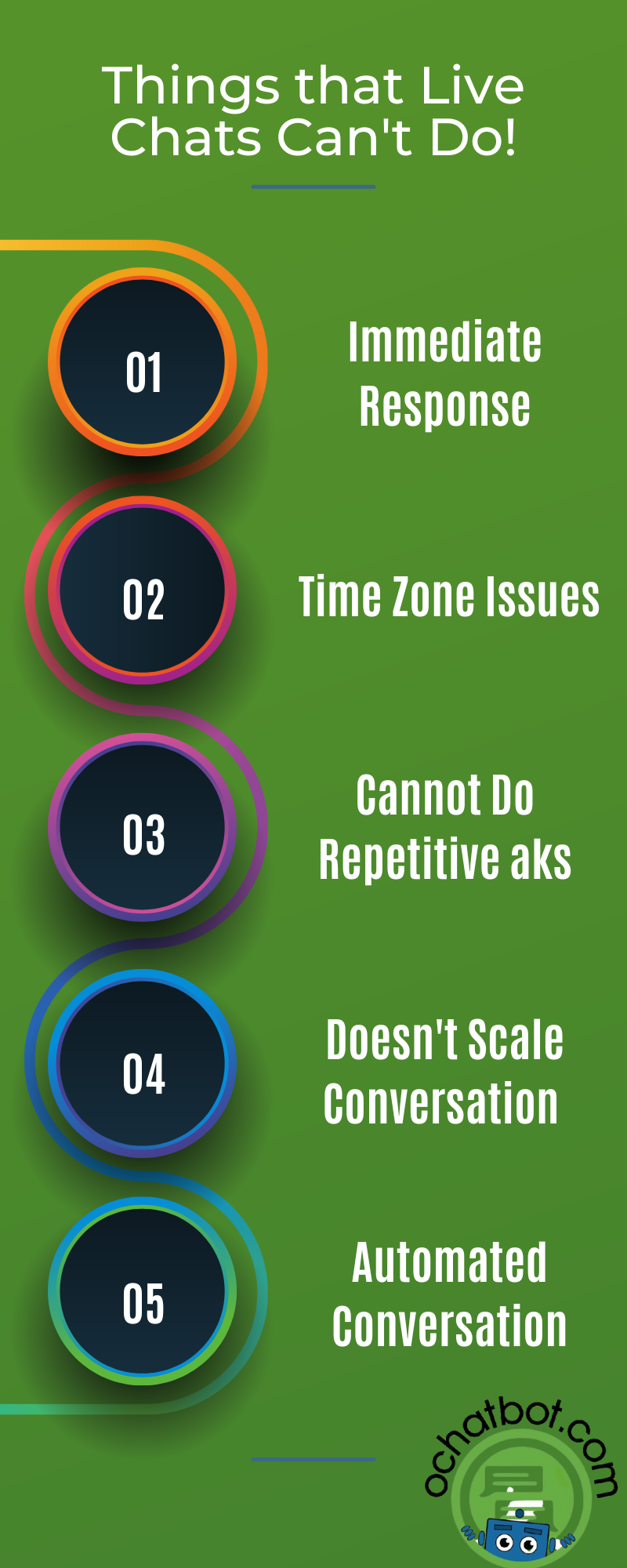 Things that Live Chats Can't Do!

01

Immediate Response

02

Time Zone Issues

03

Cannot Do Repetitive aks

04

Doesn't Scale Conversation

05

Automated Conversation

ochatbot.com